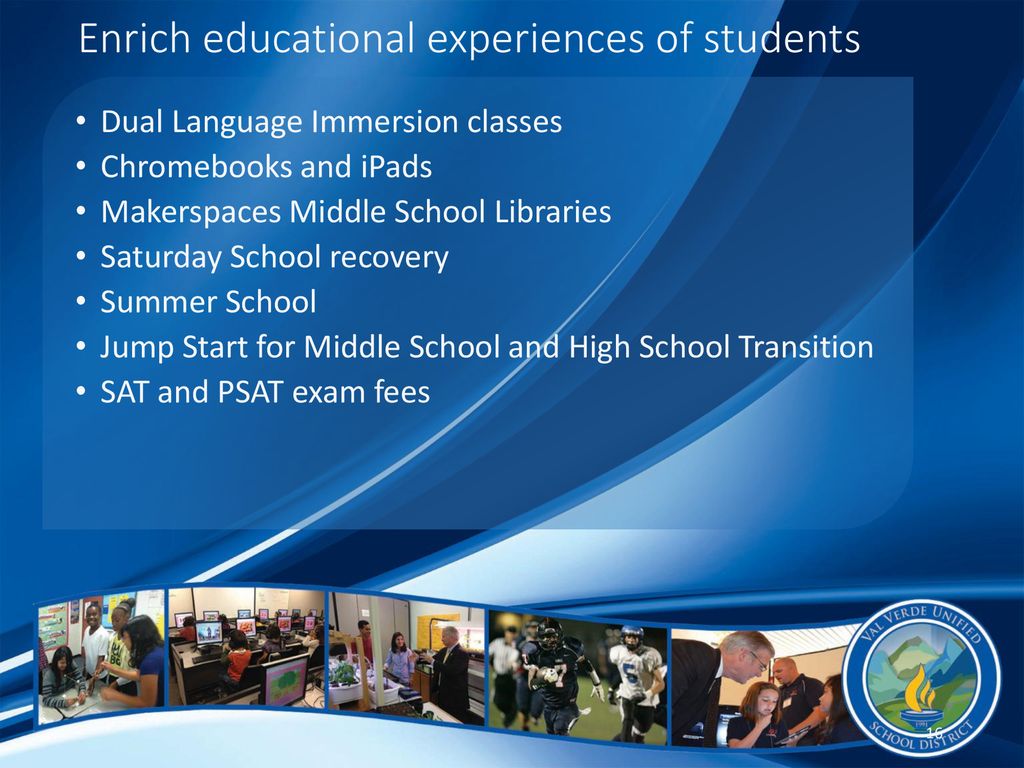 Enrich educational experiences of students

• Dual Language Immersion classes
• Chromebooks and iPads
• Makerspaces Middle School Libraries
• Saturday School recovery
• Summer School
• Jump Start for Middle School and High School Transition
• SAT and PSAT exam fees

VAL VERDE UNIFIED SCHOOL DISTRICT 1991

16